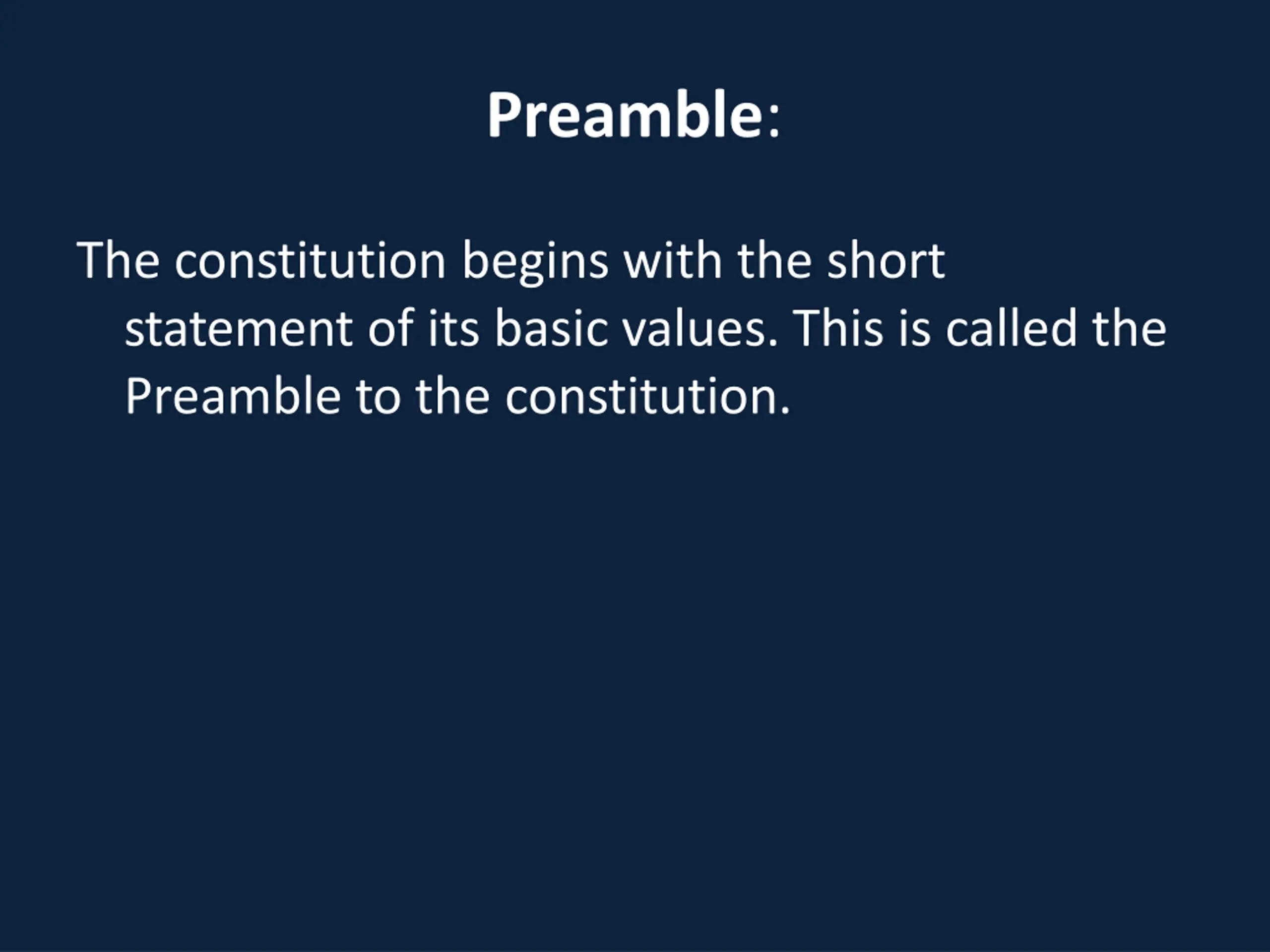 Preamble:

The constitution begins with the short statement of its basic values. This is called the Preamble to the constitution.